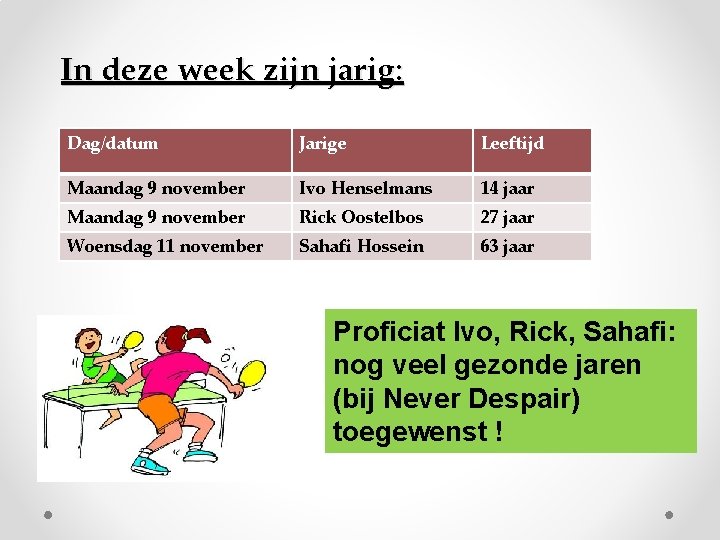 In deze week zijn jarig:

| Dag/datum | Jarige | Leeftijd |
|---|---|---|
| Maandag 9 november | Ivo Henselmans | 14 jaar |
| Maandag 9 november | Rick Oostelbos | 27 jaar |
| Woensdag 11 november | Sahafi Hossein | 63 jaar |

Proficiat Ivo, Rick, Sahafi: nog veel gezonde jaren (bij Never Despair) toegewenst !